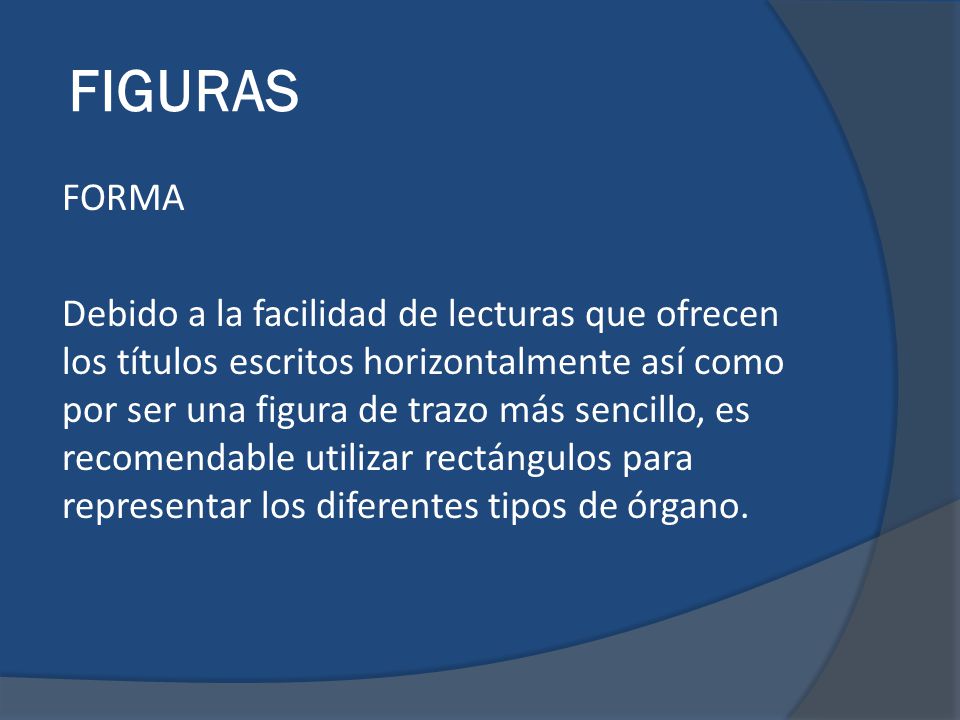 FIGURAS

FORMA

Debido a la facilidad de lecturas que ofrecen los títulos escritos horizontalmente así como por ser una figura de trazo más sencillo, es recomendable utilizar rectángulos para representar los diferentes tipos de órgano.